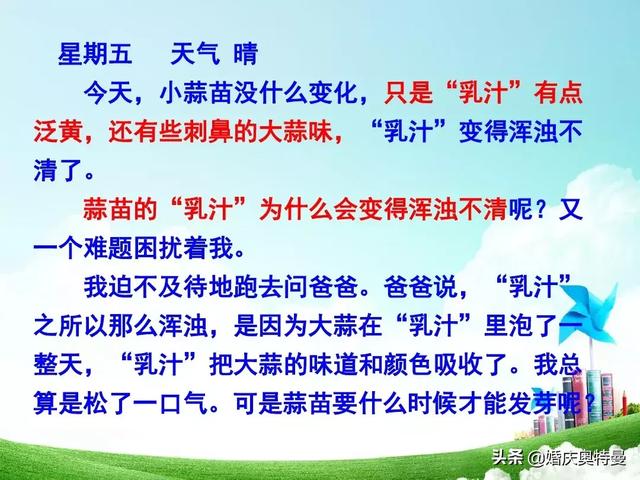 星期五　天气 晴

今天，小蒜苗没什么变化，只是“乳汁”有点泛黄，还有些刺鼻的大蒜味，“乳汁”变得浑浊不清了。

蒜苗的“乳汁”为什么会变得浑浊不清呢？又一个难题困扰着我。

我迫不及待地跑去问爸爸。爸爸说，“乳汁”之所以那么浑浊，是因为大蒜在“乳汁”里泡了一整天，“乳汁”把大蒜的味道和颜色吸收了。我总算是松了一口气。可是蒜苗要什么时候才能发芽呢？

头条 @婚庆奥特曼